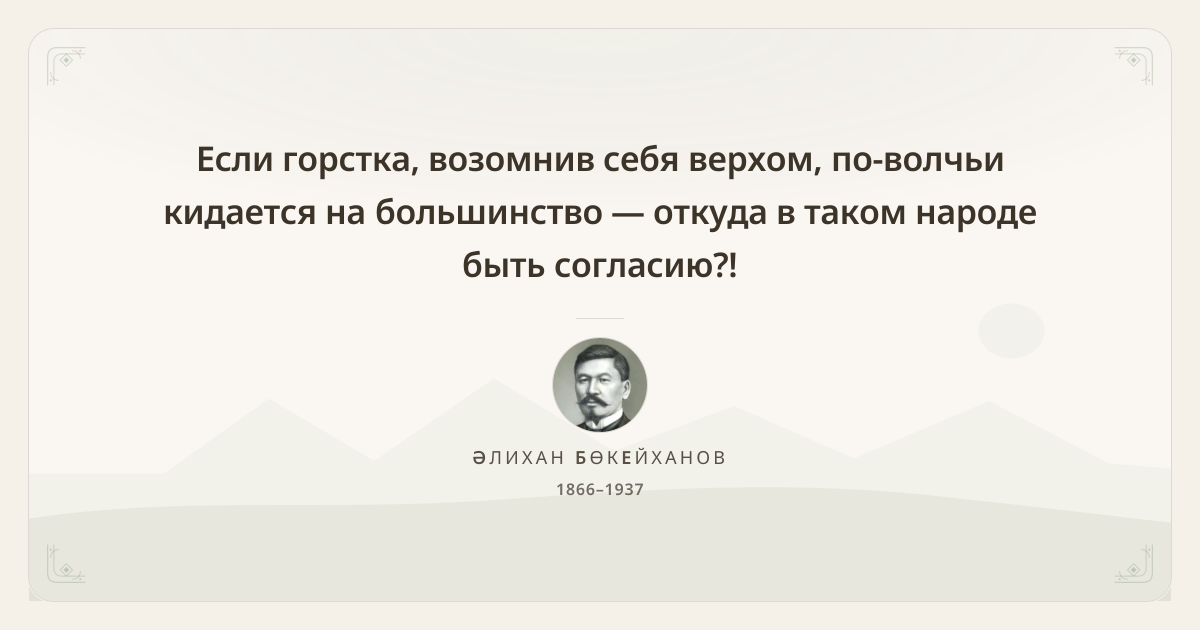 Если горстка, возомнив себя верхом, по-волчьи кидается на большинство — откуда в таком народе быть согласию?!

ӘЛИХАН БӨКЕЙХАНОВ

1866–1937